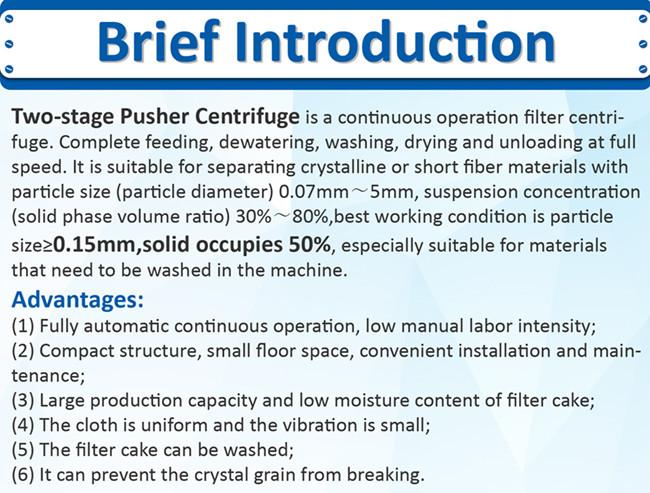 Brief Introduction

Two-stage Pusher Centrifuge is a continuous operation filter centrifuge. Complete feeding, dewatering, washing, drying and unloading at full speed. It is suitable for separating crystalline or short fiber materials with particle size (particle diameter) 0.07mm～5mm, suspension concentration (solid phase volume ratio) 30%～80%,best working condition is particle size≥0.15mm,solid occupies 50%, especially suitable for materials that need to be washed in the machine.

Advantages:
(1) Fully automatic continuous operation, low manual labor intensity;
(2) Compact structure, small floor space, convenient installation and maintenance;
(3) Large production capacity and low moisture content of filter cake;
(4) The cloth is uniform and the vibration is small;
(5) The filter cake can be washed;
(6) It can prevent the crystal grain from breaking.